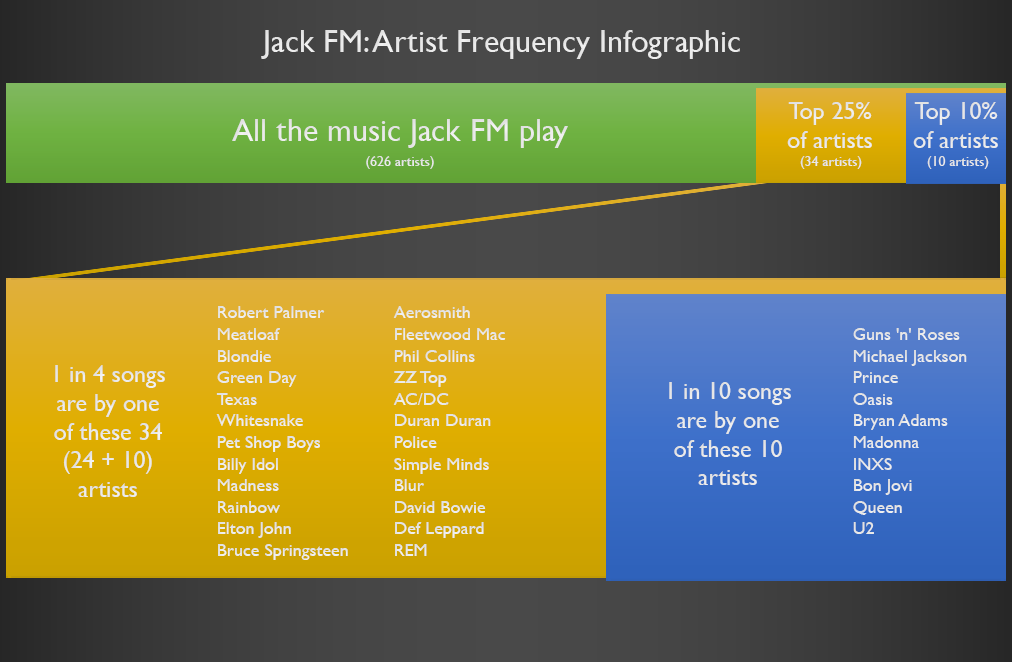 Jack FM: Artist Frequency Infographic

All the music Jack FM play
(626 artists)

Top 25% of artists
(34 artists)

Top 10% of artists
(10 artists)

1 in 4 songs are by one of these 34 (24 + 10) artists

Robert Palmer
Meatloaf
Blondie
Green Day
Texas
Whitesnake
Pet Shop Boys
Billy Idol
Madness
Rainbow
Elton John
Bruce Springsteen

Aerosmith
Fleetwood Mac
Phil Collins
ZZ Top
AC/DC
Duran Duran
Police
Simple Minds
Blur
David Bowie
Def Leppard
REM

1 in 10 songs are by one of these 10 artists

Guns 'n' Roses
Michael Jackson
Prince
Oasis
Bryan Adams
Madonna
INXS
Bon Jovi
Queen
U2